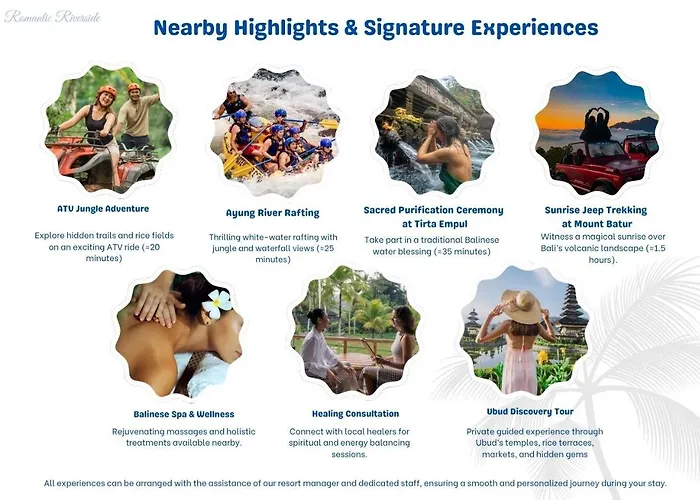 Romantic Riverside

Nearby Highlights & Signature Experiences

ATV Jungle Adventure

Explore hidden trails and rice fields on an exciting ATV ride (≈20 minutes)

Ayung River Rafting

Thrilling white-water rafting with jungle and waterfall views (≈25 minutes)

Sacred Purification Ceremony at Tirta Empul

Take part in a traditional Balinese water blessing (≈35 minutes)

Sunrise Jeep Trekking at Mount Batur

Witness a magical sunrise over Bali's volcanic landscape (≈1.5 hours).

Balinese Spa & Wellness

Rejuvenating massages and holistic treatments available nearby.

Healing Consultation

Connect with local healers for spiritual and energy balancing sessions.

Ubud Discovery Tour

Private guided experience through Ubud's temples, rice terraces, markets, and hidden gems

All experiences can be arranged with the assistance of our resort manager and dedicated staff, ensuring a smooth and personalized journey during your stay.